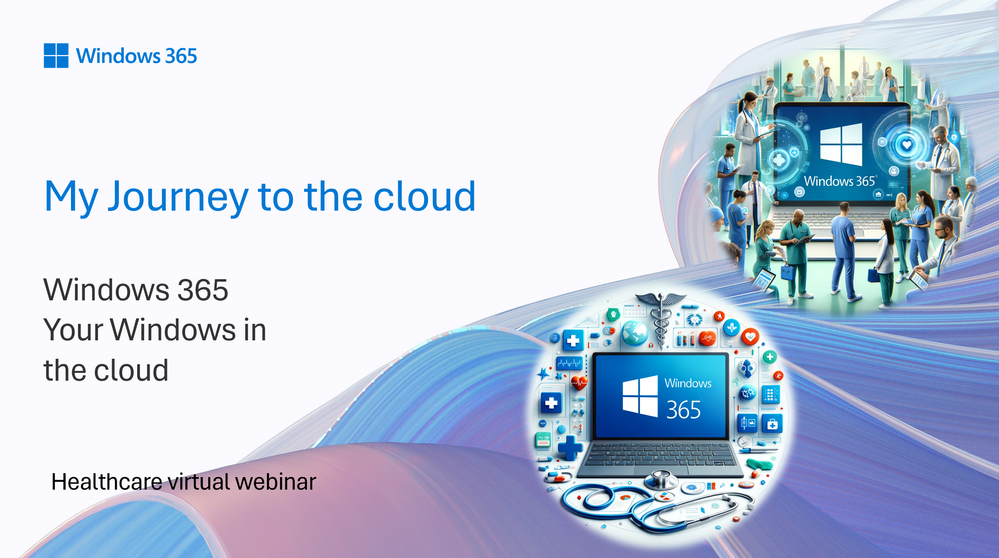 Windows 365

My Journey to the cloud

Windows 365
Your Windows in the cloud

Healthcare virtual webinar

Windows 365

Wiindows
365